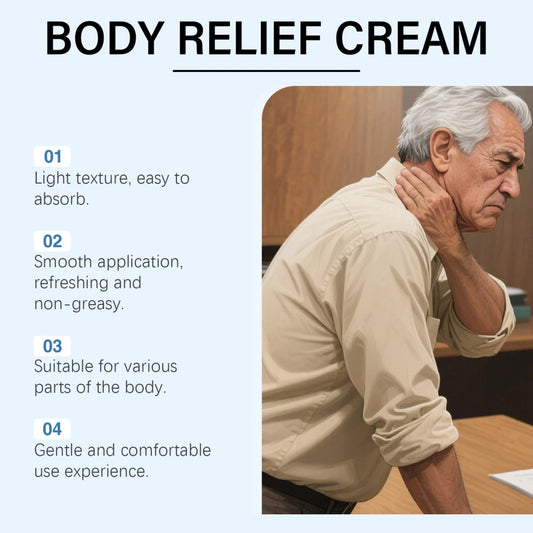 BODY RELIEF CREAM

01
Light texture, easy to absorb.

02
Smooth application, refreshing and non-greasy.

03
Suitable for various parts of the body.

04
Gentle and comfortable use experience.